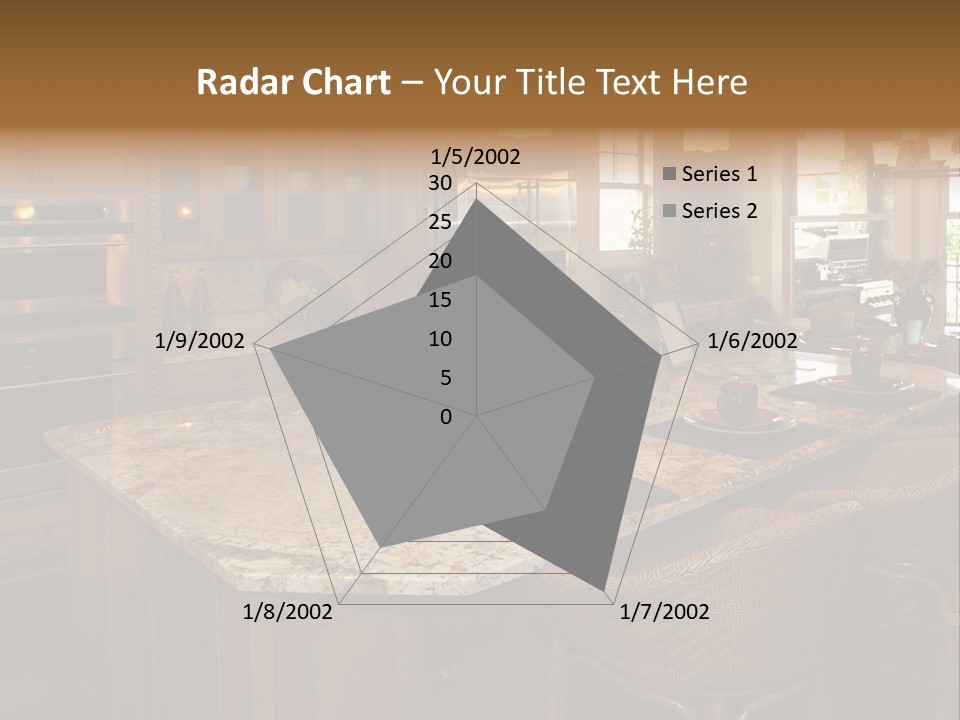 Radar Chart – Your Title Text Here

1/5/2002
30
25
20
15
10
5
0
1/6/2002
1/7/2002
1/8/2002
1/9/2002

Series 1
Series 2